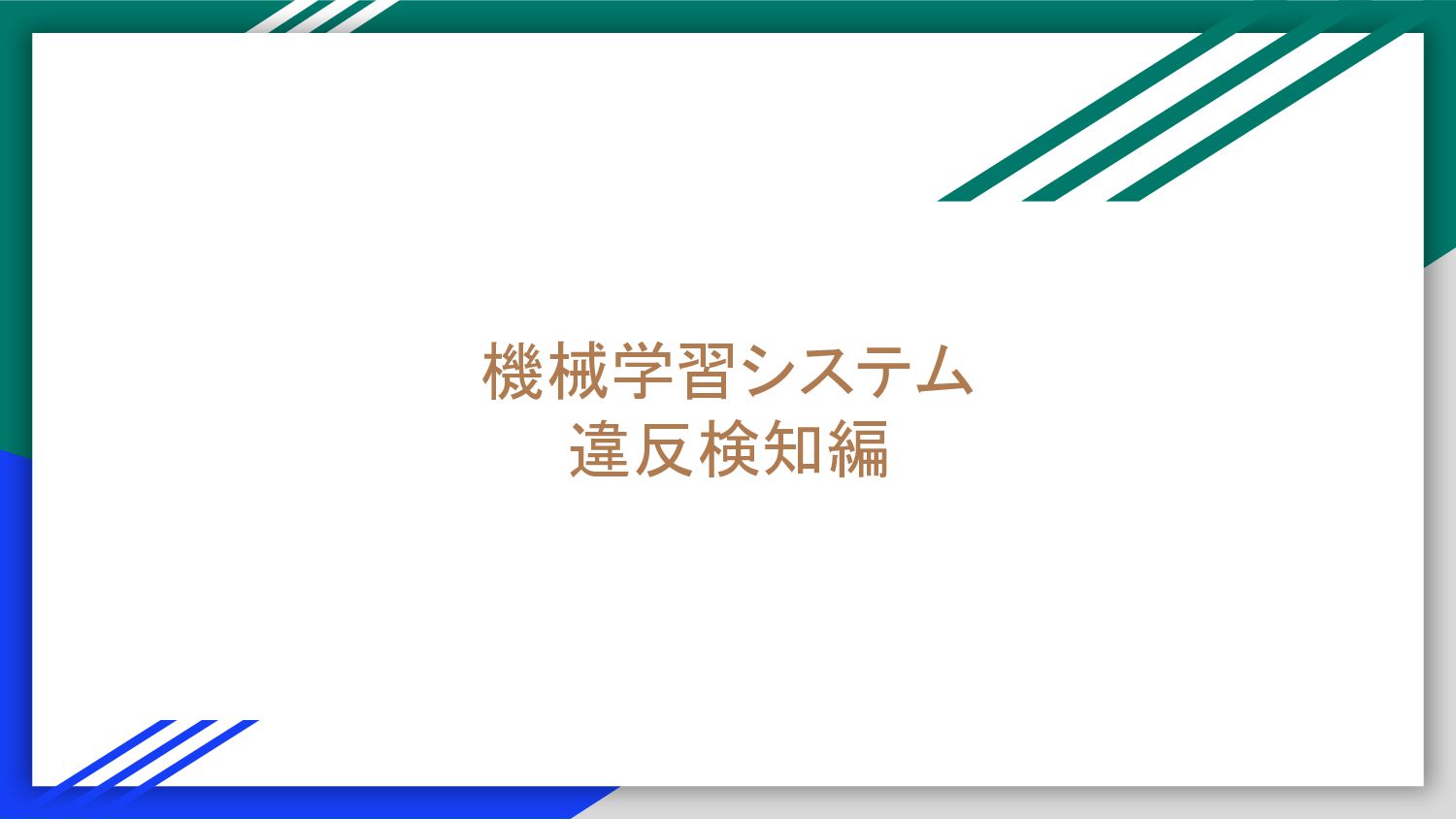 機械学習システム
違反検知編